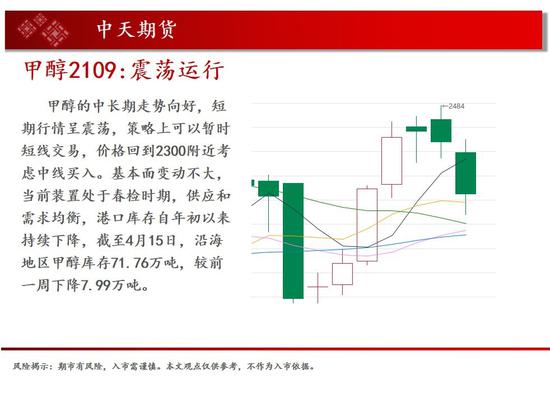 中天期货

甲醇2109:震荡运行

甲醇的中长期走势向好，短期行情呈震荡，策略上可以暂时短线交易，价格回到2300附近考虑中线买入。基本面变动不大，当前装置处于春检时期，供应和需求均衡，港口库存自年初以来持续下降，截至4月15日，沿海地区甲醇库存71.76万吨，较前一周下降7.99万吨。

2484

风险揭示：期市有风险，入市需谨慎。本文观点仅供参考，不作为入市依据。